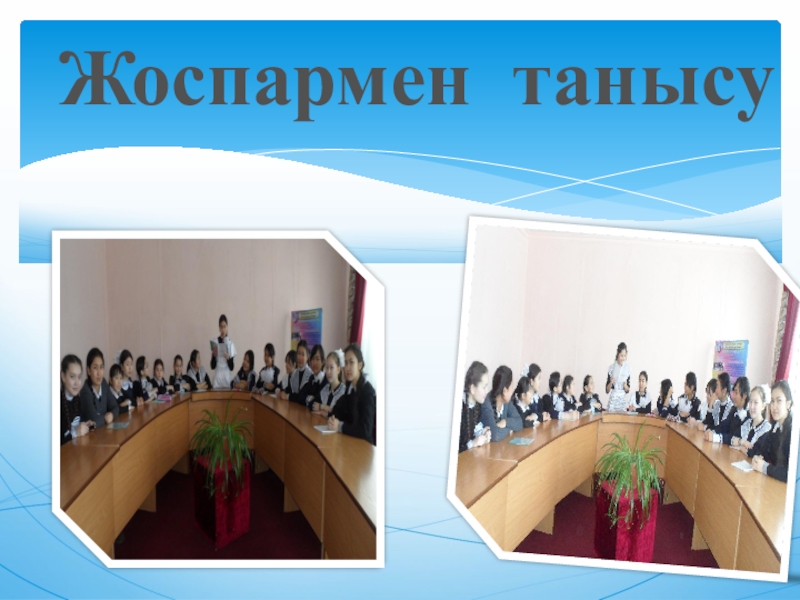 Жоспармен танысу